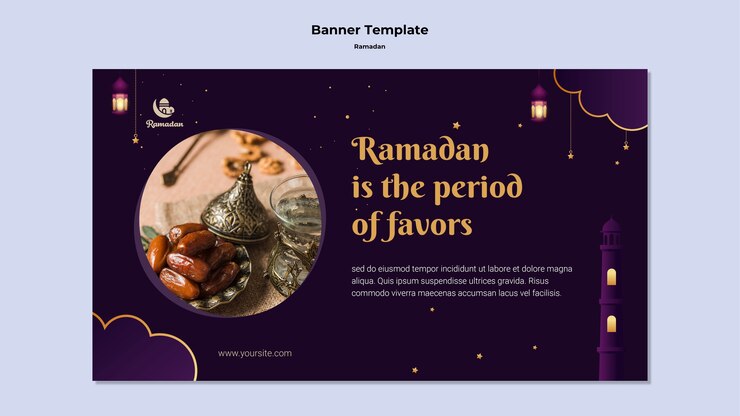 Banner Template

Ramadan

Ramadan

Ramadan is the period of favors

sed do eiusmod tempor incididunt ut labore et dolore magna aliqua. Quis ipsum suspendisse ultrices gravida. Risus commodo viverra maecenas accumsan lacus vel facilisis.

www.yoursite.com